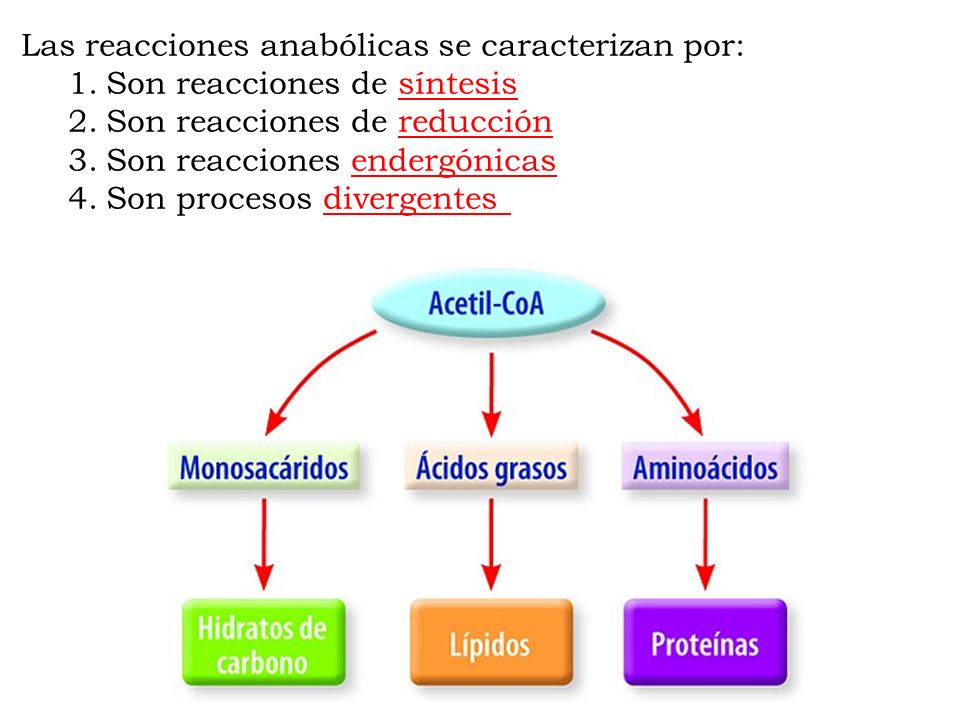 Las reacciones anabólicas se caracterizan por:
1. Son reacciones de síntesis
2. Son reacciones de reducción
3. Son reacciones endergónicas
4. Son procesos divergentes

Acetil-CoA

Monosacáridos

Ácidos grasos

Aminoácidos

Hidratos de carbono

Lípidos

Proteínas